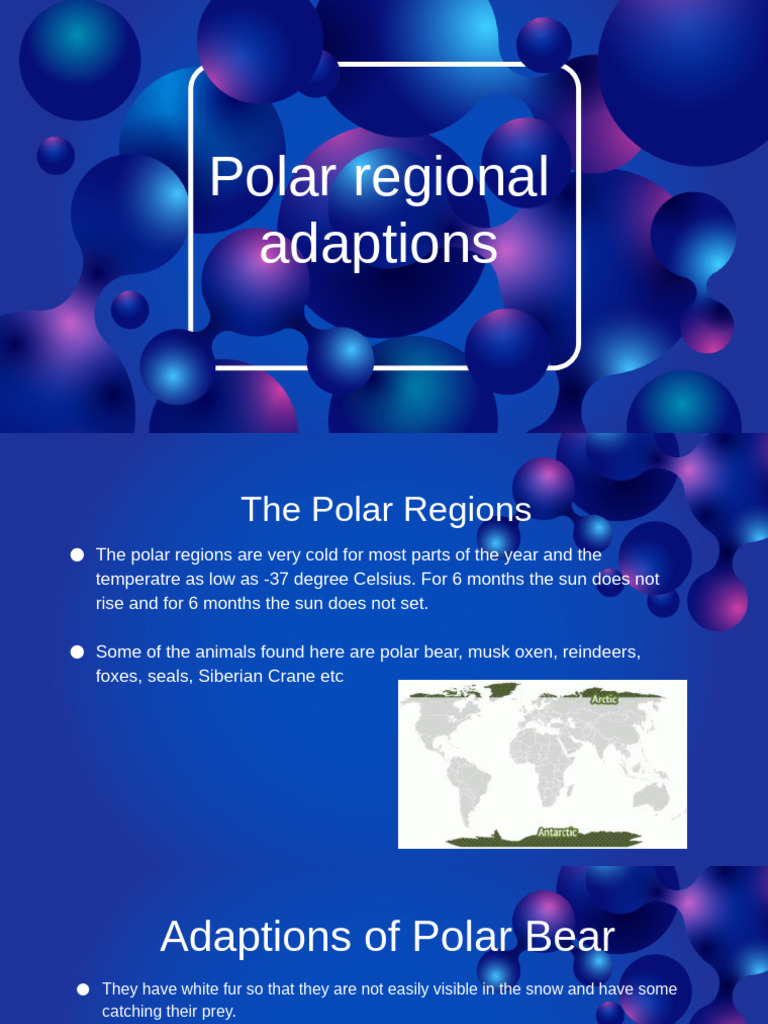 Polar regional adaptions

The Polar Regions

● The polar regions are very cold for most parts of the year and the temperatre as low as -37 degree Celsius. For 6 months the sun does not rise and for 6 months the sun does not set.

● Some of the animals found here are polar bear, musk oxen, reindeers, foxes, seals, Siberian Crane etc

Arctic

Antarctic

Adaptions of Polar Bear

● They have white fur so that they are not easily visible in the snow and have some catching their prey.